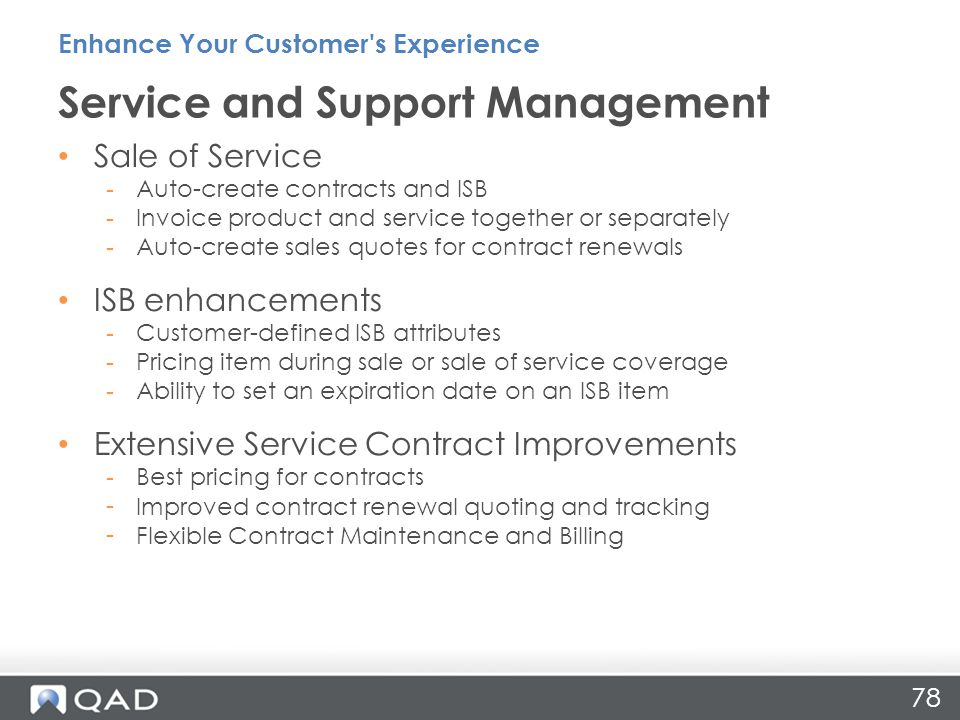 Enhance Your Customer's Experience

Service and Support Management

• Sale of Service
  - Auto-create contracts and ISB
  - Invoice product and service together or separately
  - Auto-create sales quotes for contract renewals

• ISB enhancements
  - Customer-defined ISB attributes
  - Pricing item during sale or sale of service coverage
  - Ability to set an expiration date on an ISB item

• Extensive Service Contract Improvements
  - Best pricing for contracts
  - Improved contract renewal quoting and tracking
  - Flexible Contract Maintenance and Billing

QAD

78